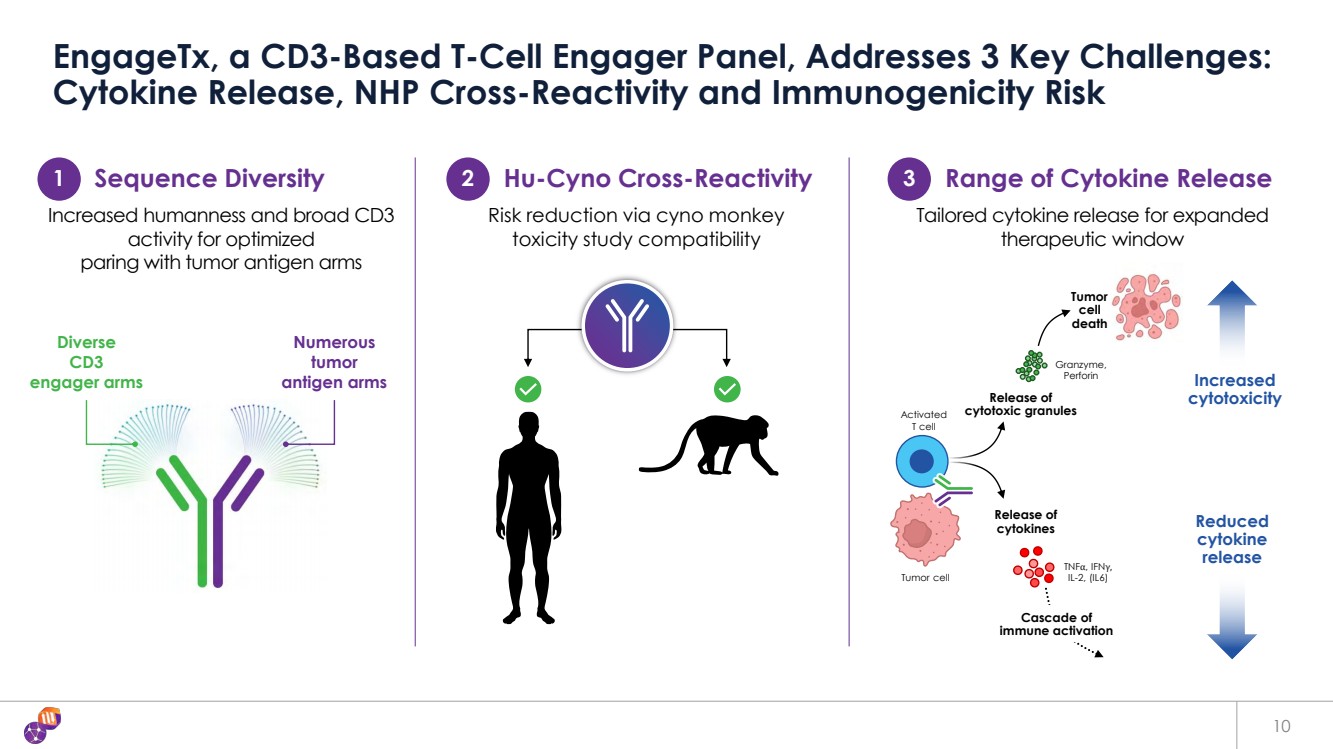 EngageTx, a CD3-Based T-Cell Engager Panel, Addresses 3 Key Challenges: Cytokine Release, NHP Cross-Reactivity and Immunogenicity Risk

1 Sequence Diversity
Increased humanness and broad CD3 activity for optimized paring with tumor antigen arms

Diverse CD3 engager arms

Numerous tumor antigen arms

2 Hu-Cyno Cross-Reactivity
Risk reduction via cyno monkey toxicity study compatibility

3 Range of Cytokine Release
Tailored cytokine release for expanded therapeutic window

Tumor cell death

Granzyme, Perforin

Release of cytotoxic granules

Activated T cell

Release of cytokines

Tumor cell

TNFα, IFNγ, IL-2, (IL6)

Cascade of immune activation

Increased cytotoxicity

Reduced cytokine release

10